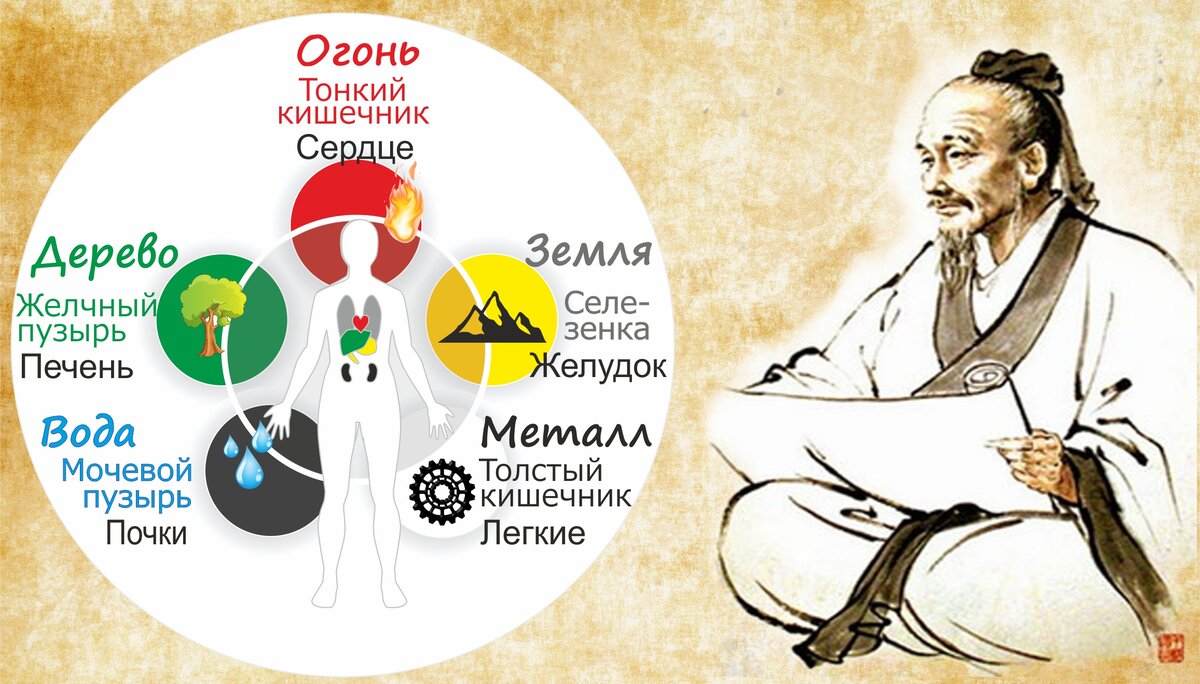 Огонь
Тонкий кишечник
Сердце

Дерево
Желчный пузырь
Печень

Земля
Селезенка
Желудок

Вода
Мочевой пузырь
Почки

Металл
Толстый кишечник
Легкие